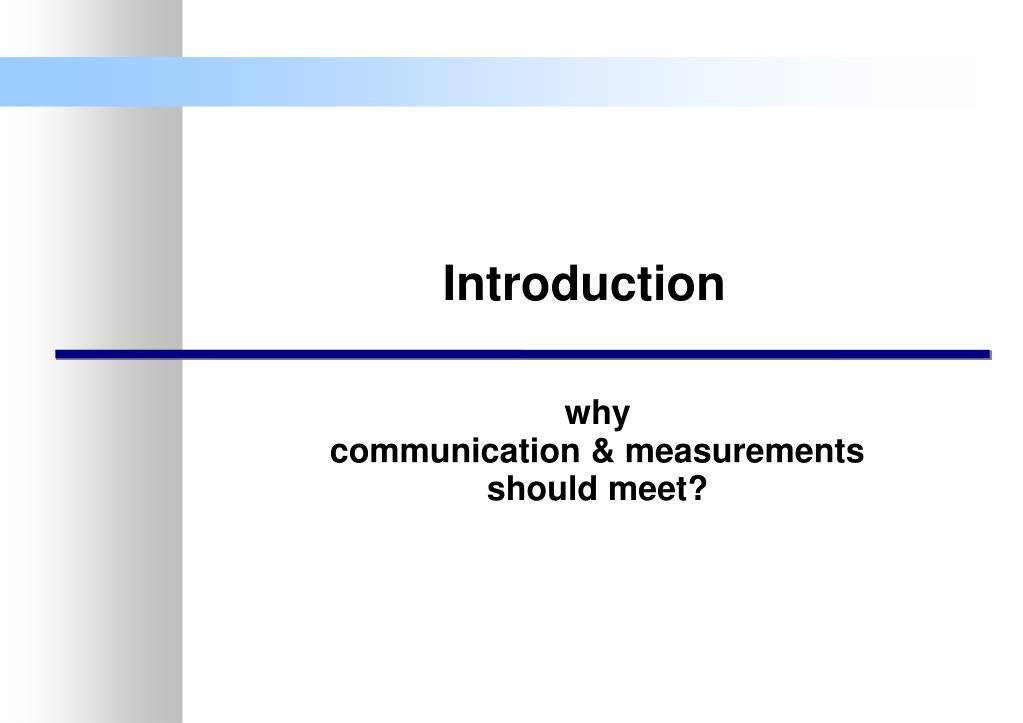 Introduction

why
communication & measurements
should meet?